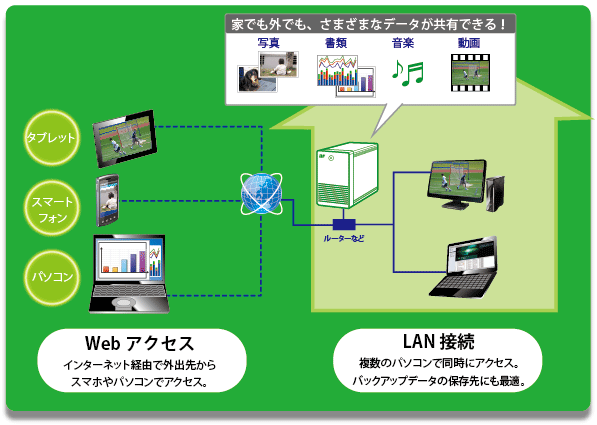 家でも外でも、さまざまなデータが共有できる！

写真

書類

音楽

動画

タブレット

スマートフォン

パソコン

ルーターなど

Web アクセス

インターネット経由で外出先から スマホやパソコンでアクセス。

LAN 接続

複数のパソコンで同時にアクセス。 バックアップデータの保存先にも最適。